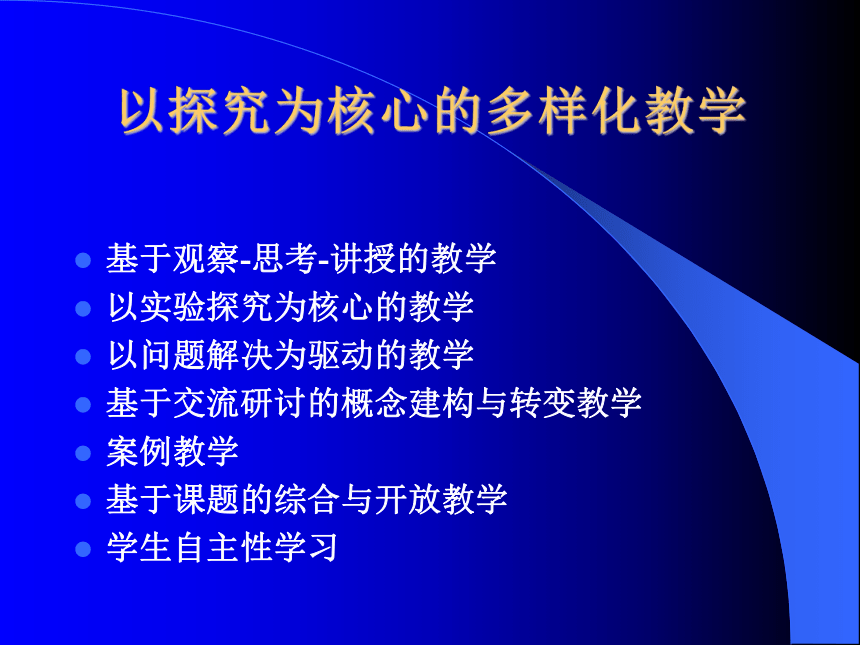 以探究为核心的多样化教学

- 基于观察-思考-讲授的教学
- 以实验探究为核心的教学
- 以问题解决为驱动的教学
- 基于交流研讨的概念建构与转变教学
- 案例教学
- 基于课题的综合与开放教学
- 学生自主性学习